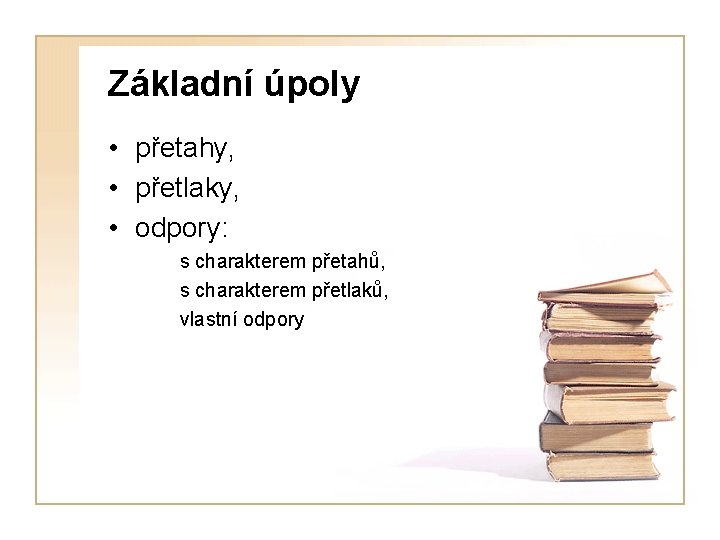 Základní úpoly

• přetahy,
• přetlaky,
• odpory:

s charakterem přetahů,
s charakterem přetlaků,
vlastní odpory